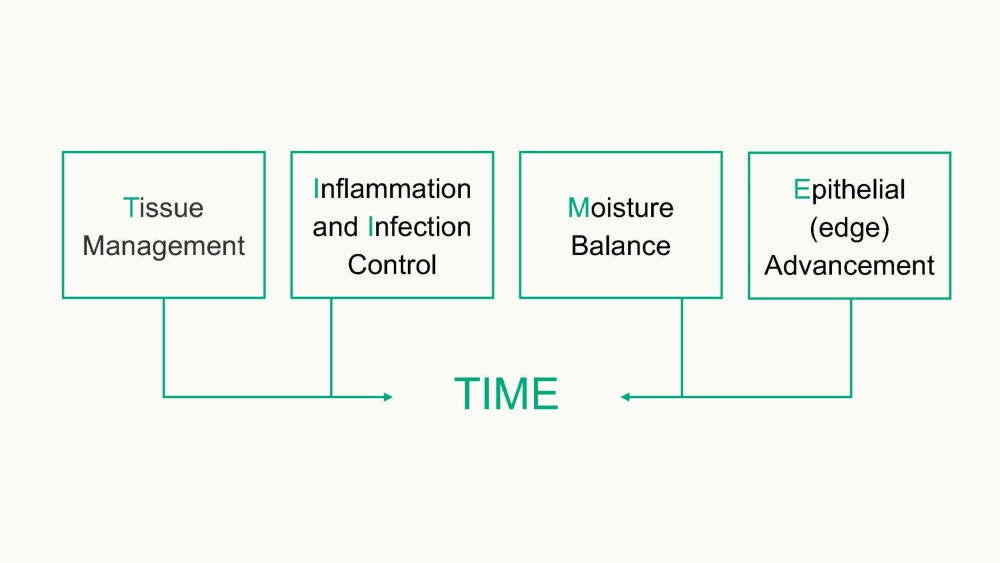 Tissue Management

Inflammation and Infection Control

Moisture Balance

Epithelial (edge) Advancement

TIME